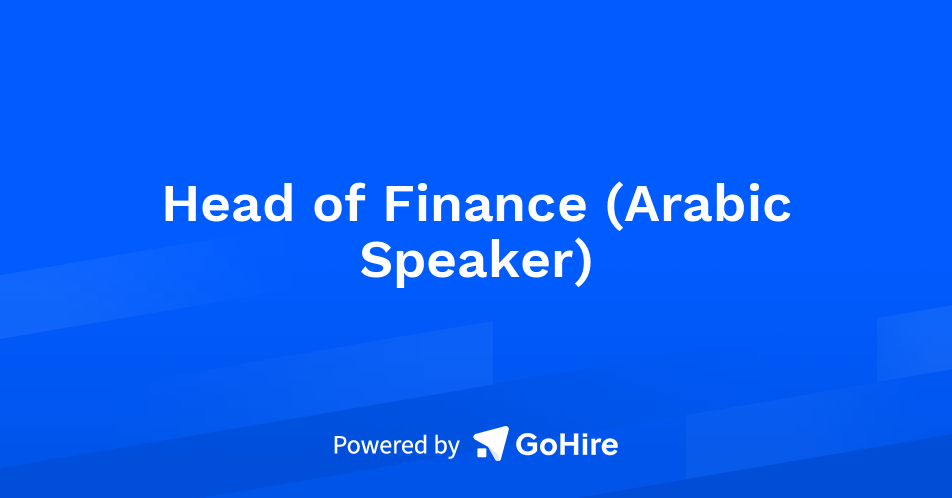 Head of Finance (Arabic Speaker)

Powered by GoHire